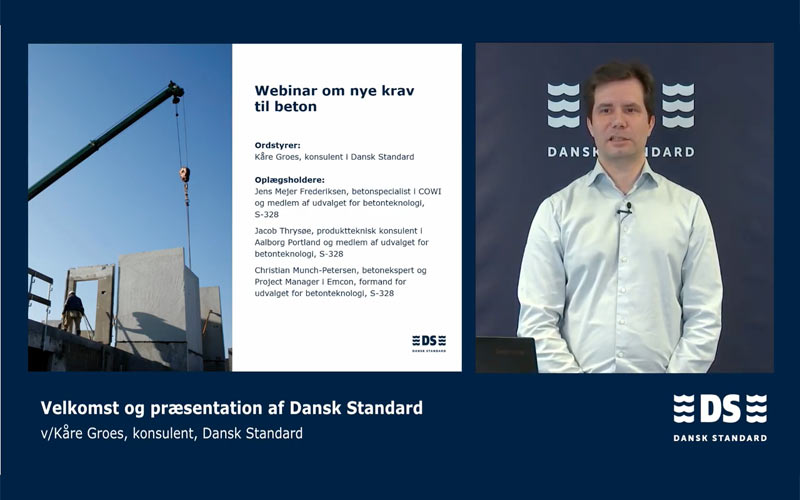 Webinar om nye krav til beton

Ordstyrer:
Kåre Groes, konsulent i Dansk Standard

Oplægsholdere:
Jens Mejer Frederiksen, betonspecialist i COWI og medlem af udvalget for betonteknologi, S-328

Jacob Thrysøe, produktteknisk konsulent i Aalborg Portland og medlem af udvalget for betonteknologi, S-328

Christian Munch-Petersen, betonekspert og Project Manager i Emcon, formand for udvalget for betonteknologi, S-328

DS
DANSK STANDARD

DANSK STANDARD

Velkomst og præsentation af Dansk Standard
v/Kåre Groes, konsulent, Dansk Standard

DS
DANSK STANDARD